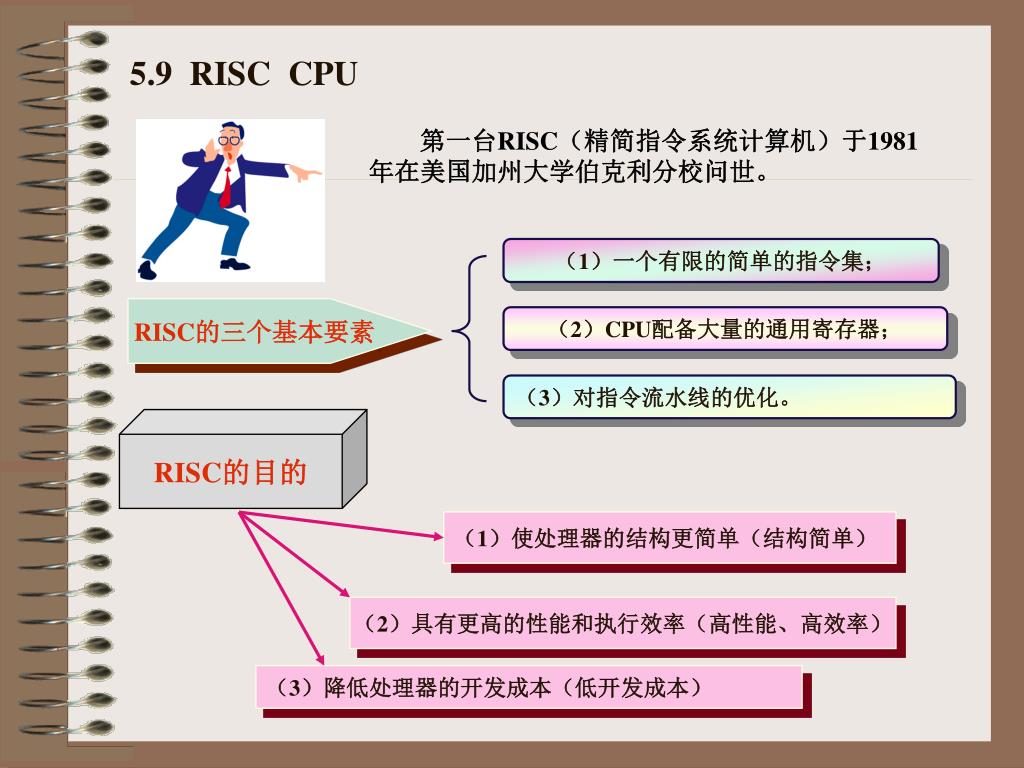 5.9 RISC CPU

第一台RISC（精简指令系统计算机）于1981年在美国加州大学伯克利分校问世。

RISC的三个基本要素

（1）一个有限的简单的指令集；

（2）CPU配备大量的通用寄存器；

（3）对指令流水线的优化。

RISC的目的

（1）使处理器的结构更简单（结构简单）

（2）具有更高的性能和执行效率（高性能、高效率）

（3）降低处理器的开发成本（低开发成本）